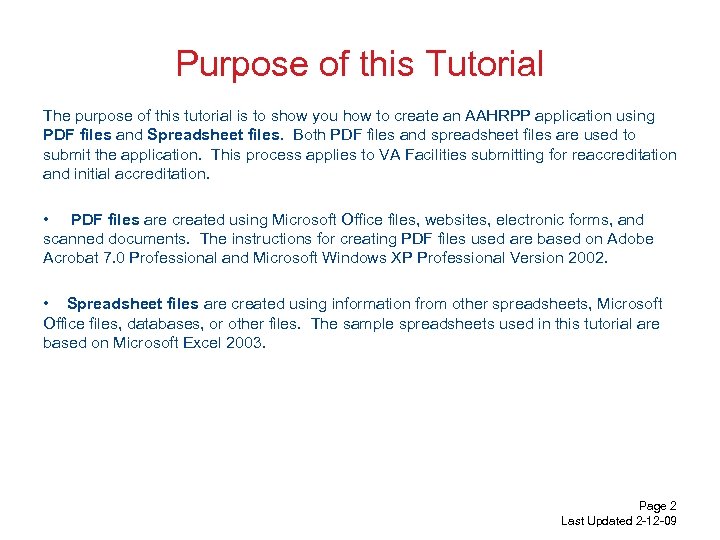 Purpose of this Tutorial

The purpose of this tutorial is to show you how to create an AAHRPP application using PDF files and Spreadsheet files. Both PDF files and spreadsheet files are used to submit the application. This process applies to VA Facilities submitting for reaccreditation and initial accreditation.

• PDF files are created using Microsoft Office files, websites, electronic forms, and scanned documents. The instructions for creating PDF files used are based on Adobe Acrobat 7.0 Professional and Microsoft Windows XP Professional Version 2002.

• Spreadsheet files are created using information from other spreadsheets, Microsoft Office files, databases, or other files. The sample spreadsheets used in this tutorial are based on Microsoft Excel 2003.

Page 2
Last Updated 2-12-09